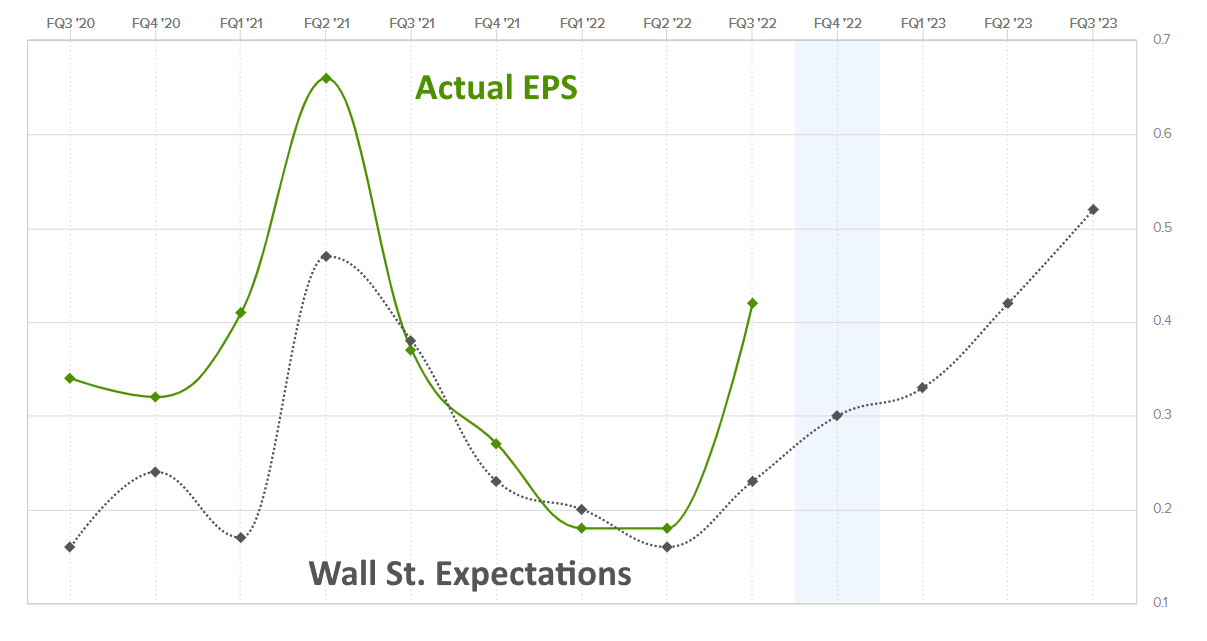 FQ3 '20 FQ4 '20 FQ1 '21 FQ2 '21 FQ3 '21 FQ4 '21 FQ1 '22 FQ2 '22 FQ3 '22 FQ4 '22 FQ1 '23 FQ2 '23 FQ3 '23

0.7
0.6
0.5
0.4
0.3
0.2
0.1

Actual EPS

Wall St. Expectations